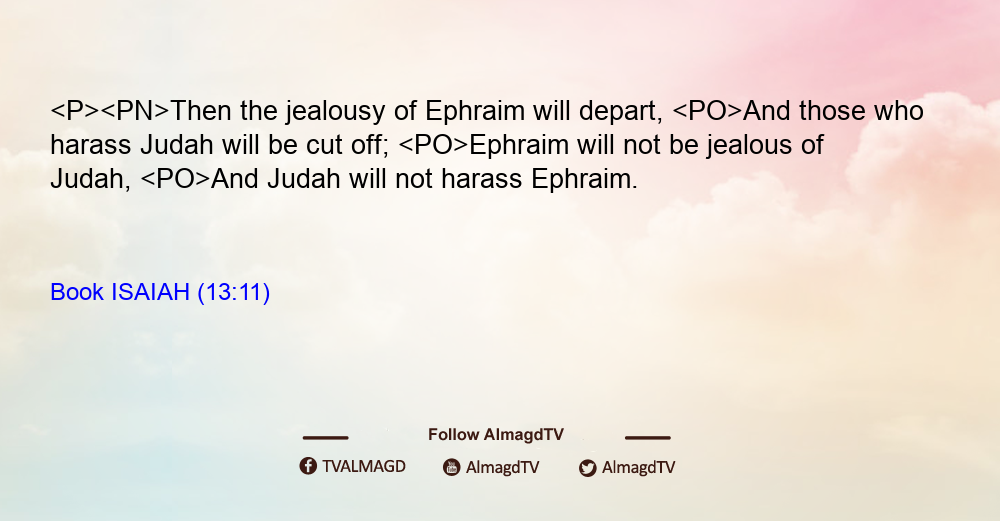 <P><PN>Then the jealousy of Ephraim will depart, <PO>And those who harass Judah will be cut off; <PO>Ephraim will not be jealous of Judah, <PO>And Judah will not harass Ephraim.

Book ISAIAH (13:11)

Follow AlmagdTV

TVALMAGD AlmagdTV AlmagdTV